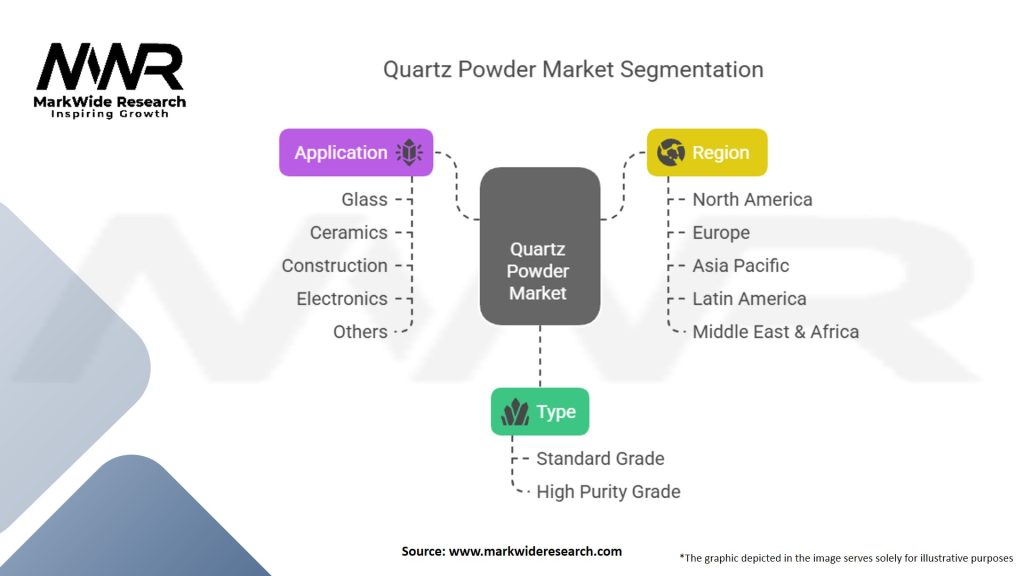 MWR
MarkWide Research
Inspiring Growth

Quartz Powder Market Segmentation

Application
Glass
Ceramics
Construction
Electronics
Others

Quartz Powder Market

Region
North America
Europe
Asia Pacific
Latin America
Middle East & Africa

Type
Standard Grade
High Purity Grade

Source: www.markwideresearch.com

*The graphic depicted in the image serves solely for illustrative purposes